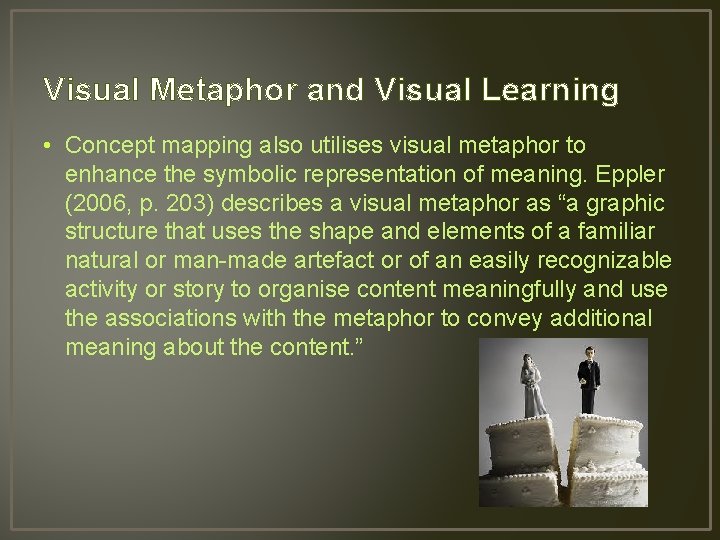 Visual Metaphor and Visual Learning

• Concept mapping also utilises visual metaphor to enhance the symbolic representation of meaning. Eppler (2006, p. 203) describes a visual metaphor as “a graphic structure that uses the shape and elements of a familiar natural or man-made artefact or of an easily recognizable activity or story to organise content meaningfully and use the associations with the metaphor to convey additional meaning about the content.”